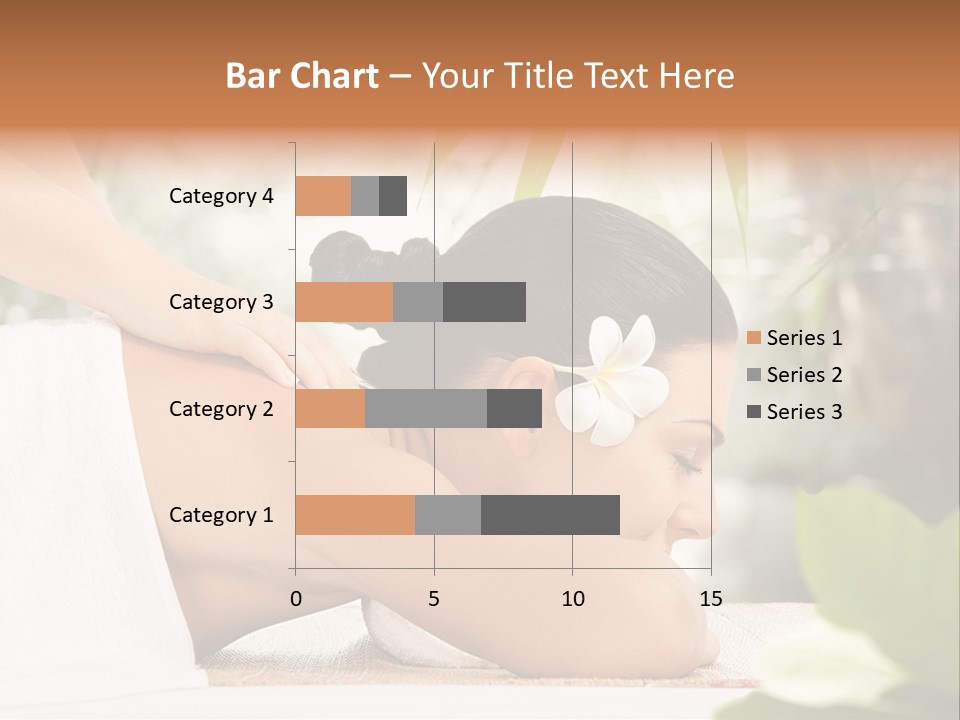 Bar Chart – Your Title Text Here

Category 4
Category 3
Category 2
Category 1

0
5
10
15

Series 1
Series 2
Series 3